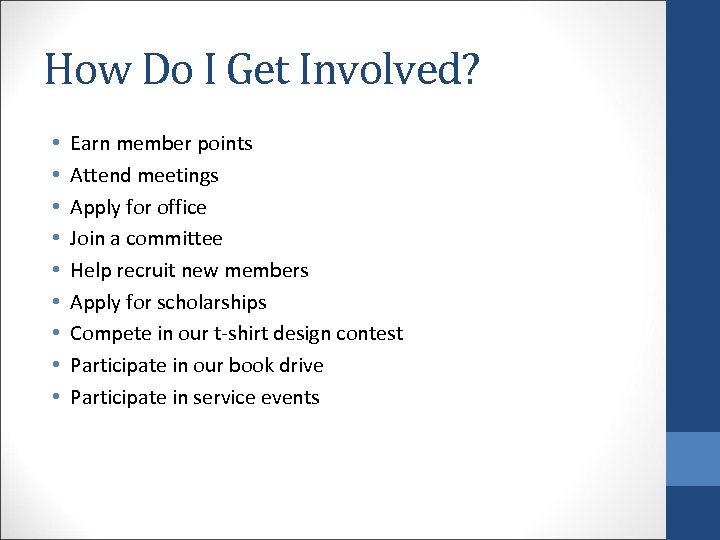 How Do I Get Involved?

• Earn member points
• Attend meetings
• Apply for office
• Join a committee
• Help recruit new members
• Apply for scholarships
• Compete in our t-shirt design contest
• Participate in our book drive
• Participate in service events